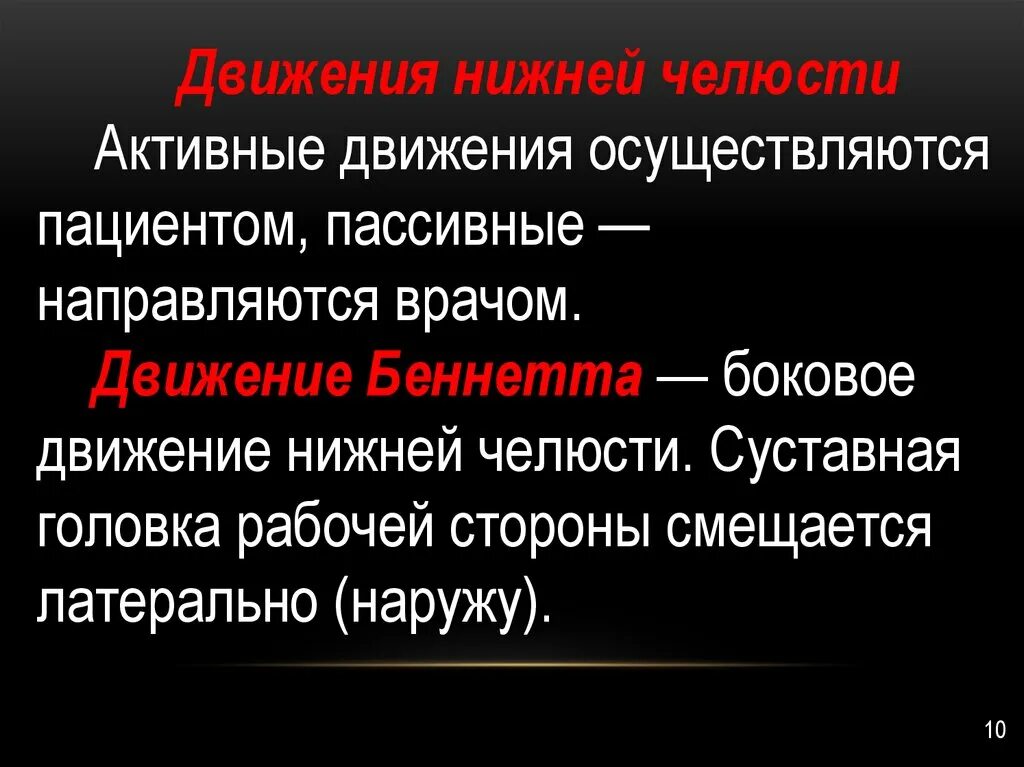 Движения нижней челюсти

Активные движения осуществляются пациентом, пассивные — направляются врачом.

Движение Беннетта — боковое движение нижней челюсти. Суставная головка рабочей стороны смещается латерально (наружу).

10